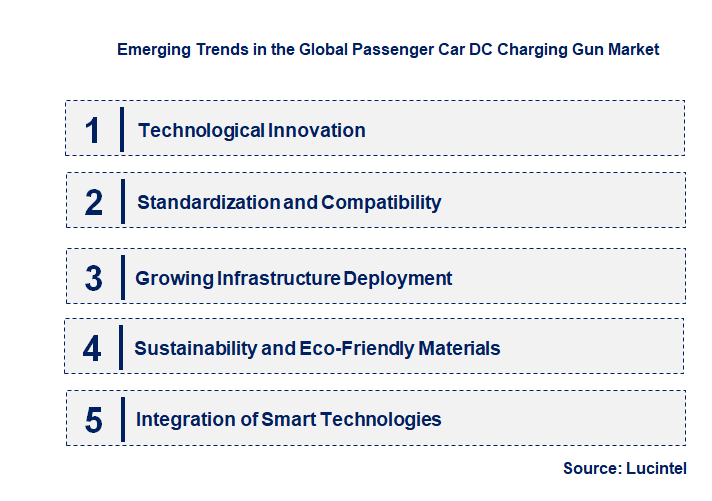 Emerging Trends in the Global Passenger Car DC Charging Gun Market

1 Technological Innovation

2 Standardization and Compatibility

3 Growing Infrastructure Deployment

4 Sustainability and Eco-Friendly Materials

5 Integration of Smart Technologies

Source: Lucintel